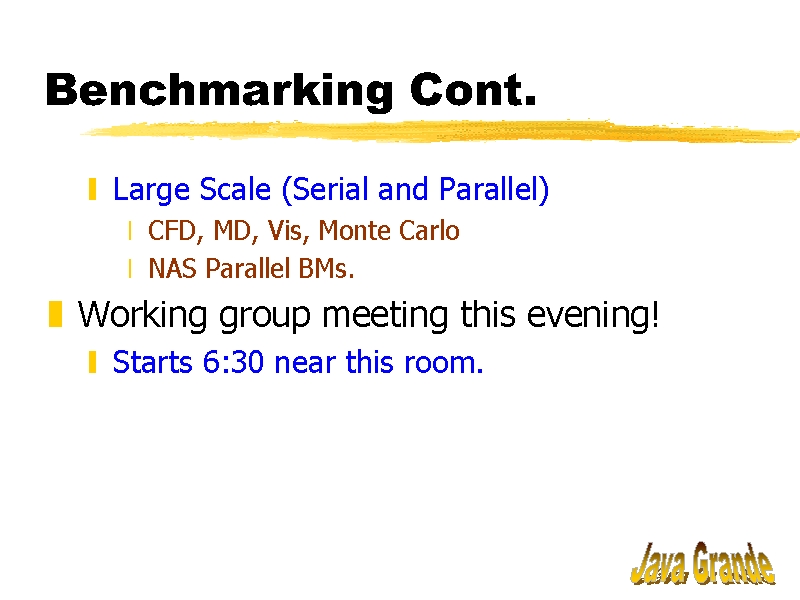 Benchmarking Cont.

Large Scale (Serial and Parallel)

CFD, MD, Vis, Monte Carlo

NAS Parallel BMs.

Working group meeting this evening!

Starts 6:30 near this room.

Java Grande